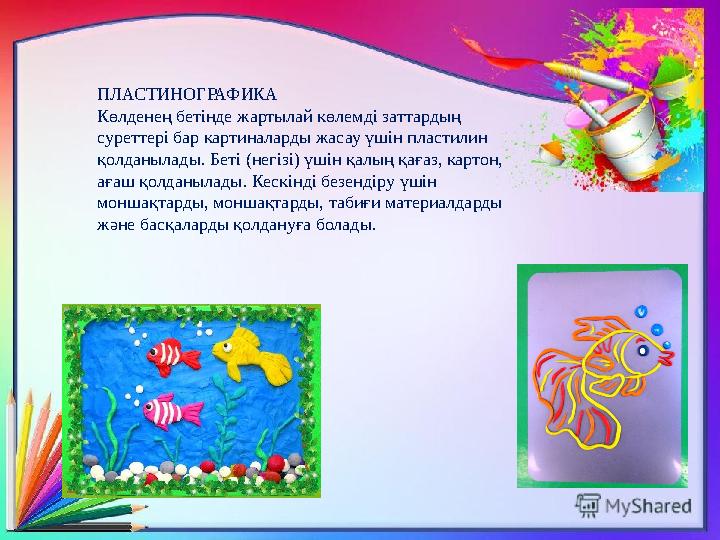 ПЛАСТИНОГРАФИКА
Көлденең бетінде жартылай көлемді заттардың суреттері бар картиналарды жасау үшін пластилин қолданылады. Беті (негізі) үшін қалың қағаз, картон, ағаш қолданылады. Кескінді безендіру үшін моншақтарды, моншақтарды, табиғи материалдарды және басқаларды қолдануға болады.

MyShared